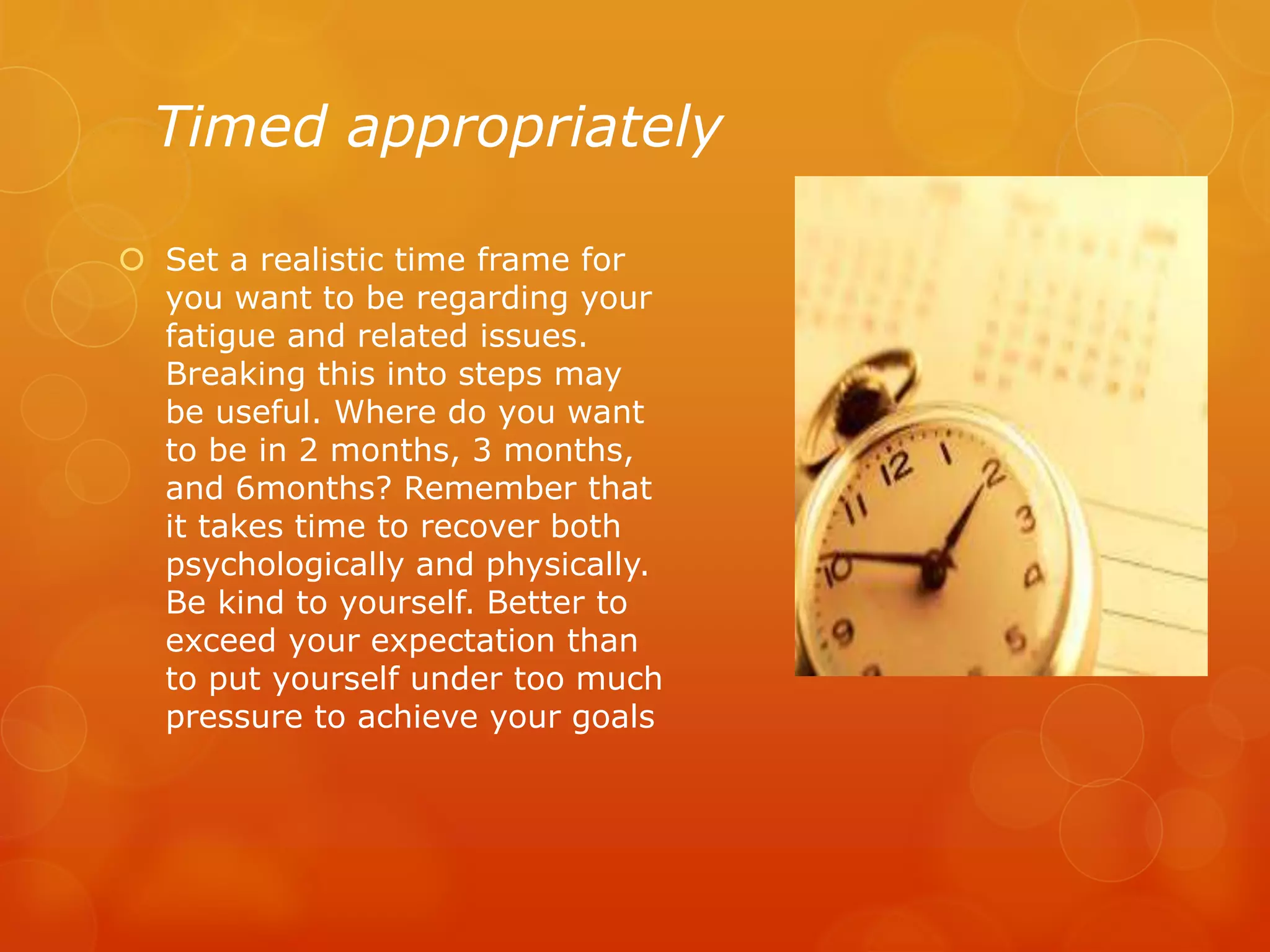 Timed appropriately

Set a realistic time frame for you want to be regarding your fatigue and related issues. Breaking this into steps may be useful. Where do you want to be in 2 months, 3 months, and 6months? Remember that it takes time to recover both psychologically and physically. Be kind to yourself. Better to exceed your expectation than to put yourself under too much pressure to achieve your goals

12 1 2 3 4 5 9 10 11